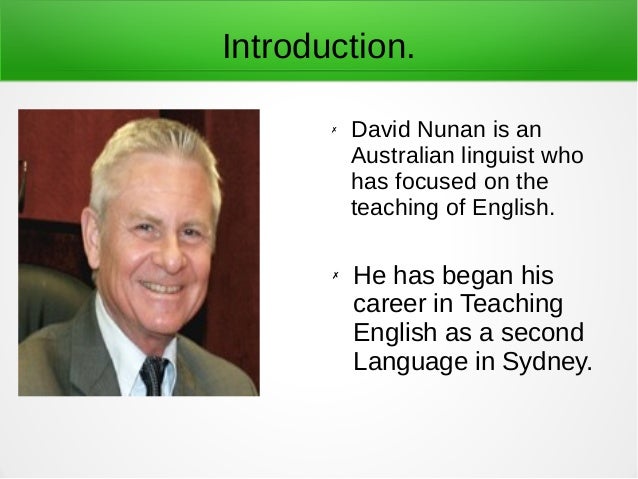 Introduction.

David Nunan is an Australian linguist who has focused on the teaching of English.

He has began his career in Teaching English as a second Language in Sydney.